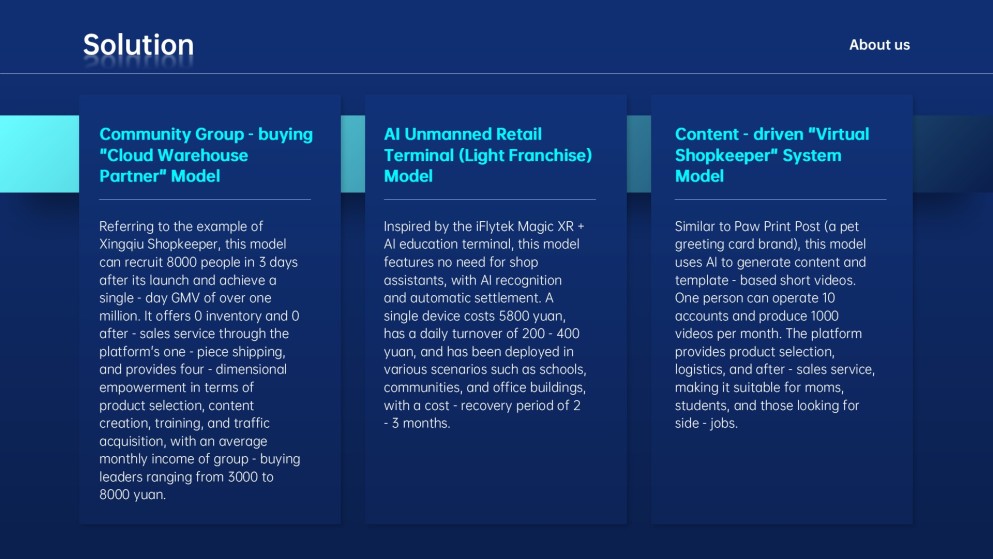 Solution

About us

Community Group - buying "Cloud Warehouse Partner" Model

Referring to the example of Xingqiu Shopkeeper, this model can recruit 8000 people in 3 days after its launch and achieve a single - day GMV of over one million. It offers 0 inventory and 0 after - sales service through the platform's one - piece shipping, and provides four - dimensional empowerment in terms of product selection, content creation, training, and traffic acquisition, with an average monthly income of group - buying leaders ranging from 3000 to 8000 yuan.

AI Unmanned Retail Terminal (Light Franchise) Model

Inspired by the iFlytek Magic XR + AI education terminal, this model features no need for shop assistants, with AI recognition and automatic settlement. A single device costs 5800 yuan, has a daily turnover of 200 - 400 yuan, and has been deployed in various scenarios such as schools, communities, and office buildings, with a cost - recovery period of 2 - 3 months.

Content - driven "Virtual Shopkeeper" System Model

Similar to Paw Print Post (a pet greeting card brand), this model uses AI to generate content and template - based short videos. One person can operate 10 accounts and produce 1000 videos per month. The platform provides product selection, logistics, and after - sales service, making it suitable for moms, students, and those looking for side - jobs.